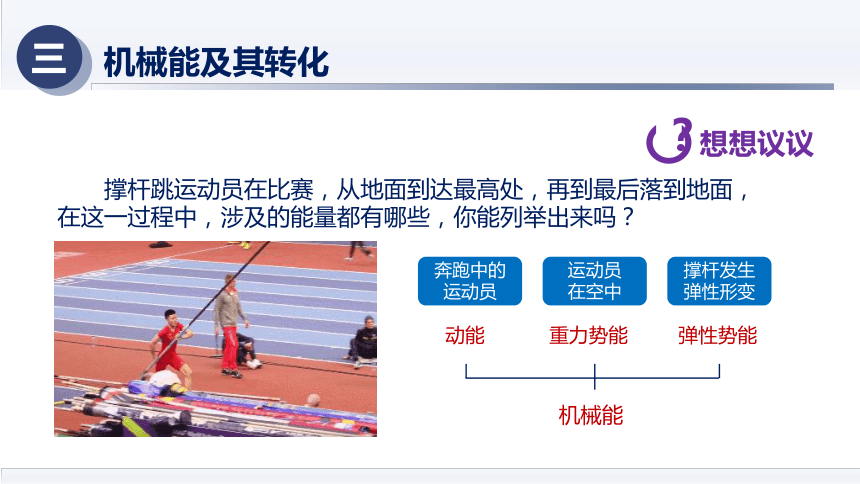 三 机械能及其转化

想想议议

撑杆跳运动员在比赛，从地面到达最高处，再到最后落到地面，在这一过程中，涉及的能量都有哪些，你能列举出来吗？

奔跑中的运动员

运动员在空中

撑杆发生弹性形变

动能

重力势能

弹性势能

机械能